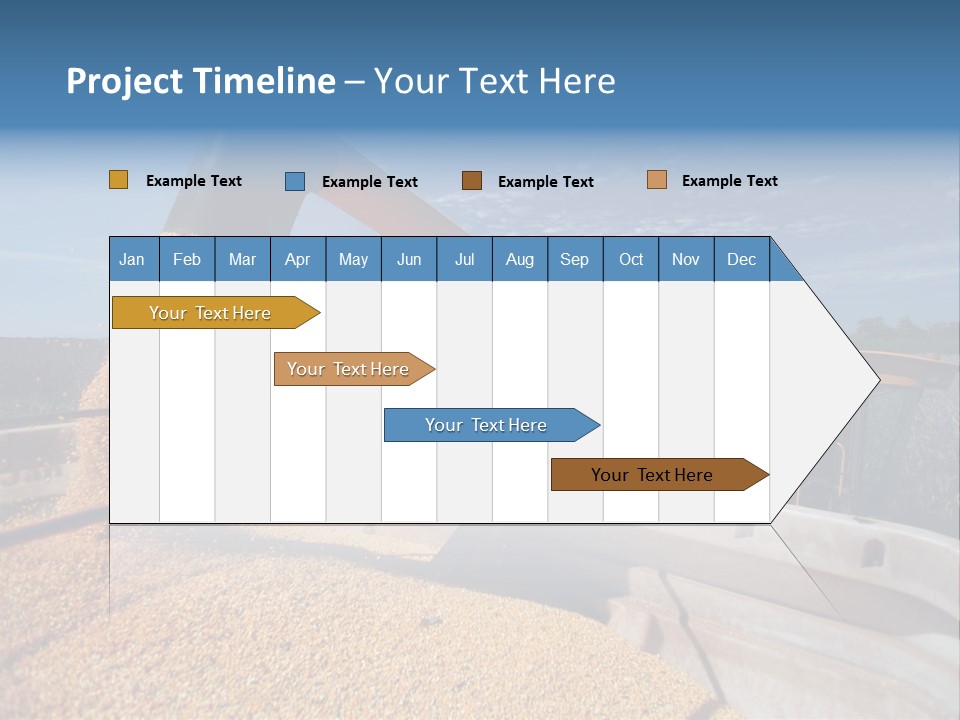 Project Timeline – Your Text Here

Example Text Example Text Example Text Example Text

| Jan | Feb | Mar | Apr | May | Jun | Jul | Aug | Sep | Oct | Nov | Dec |
|---|---|---|---|---|---|---|---|---|---|---|---|

Your Text Here

Your Text Here

Your Text Here

Your Text Here